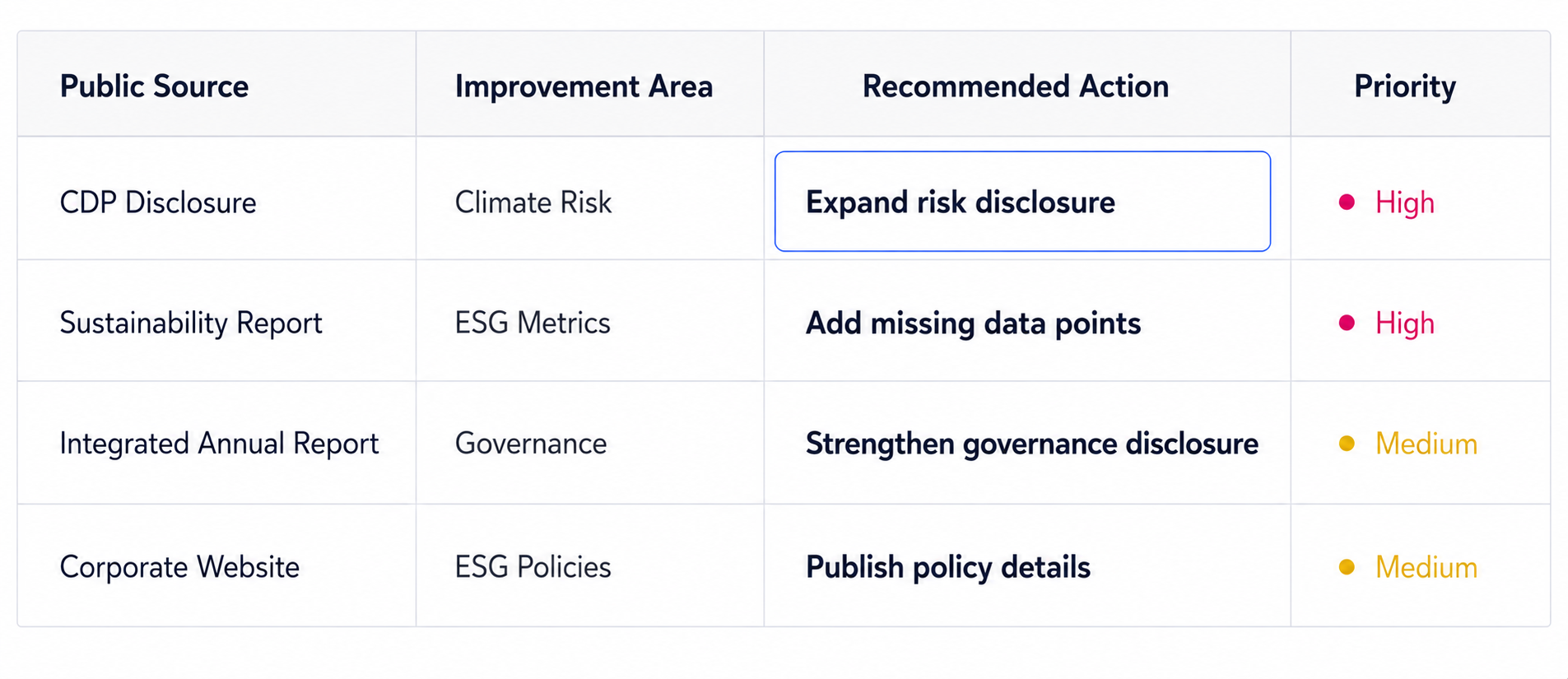 | Public Source | Improvement Area | Recommended Action | Priority |
|---|---|---|---|
| CDP Disclosure | Climate Risk | Expand risk disclosure | High |
| Sustainability Report | ESG Metrics | Add missing data points | High |
| Integrated Annual Report | Governance | Strengthen governance disclosure | Medium |
| Corporate Website | ESG Policies | Publish policy details | Medium |